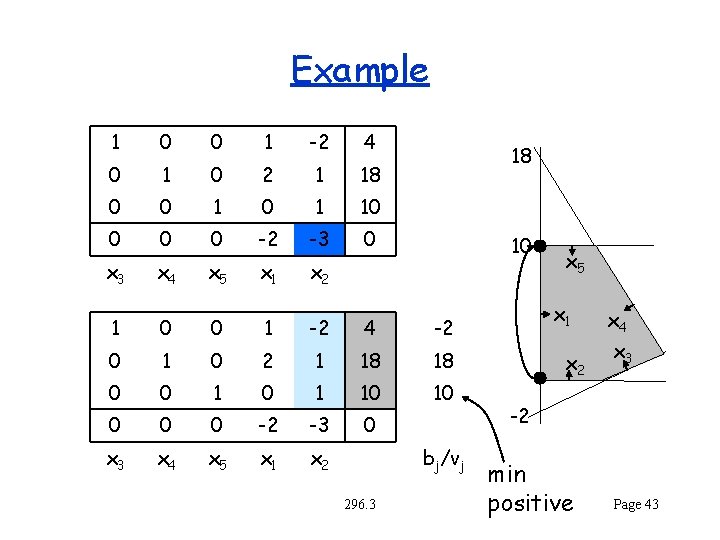 Example

| 1 | 0 | 0 | 1 | -2 | 4 |
|---|---|---|---|---|---|
| 0 | 1 | 0 | 2 | 1 | 18 |
| 0 | 0 | 1 | 0 | 1 | 10 |
| 0 | 0 | 0 | -2 | -3 | 0 |
| $x_3$ | $x_4$ | $x_5$ | $x_1$ | $x_2$ | |

| 1 | 0 | 0 | 1 | -2 | 4 | -2 |
|---|---|---|---|---|---|---|
| 0 | 1 | 0 | 2 | 1 | 18 | 18 |
| 0 | 0 | 1 | 0 | 1 | 10 | 10 |
| 0 | 0 | 0 | -2 | -3 | 0 | |
| $x_3$ | $x_4$ | $x_5$ | $x_1$ | $x_2$ | | $b_j/v_j$ |

min positive

18
10
-2
$x_5$
$x_1$
$x_4$
$x_3$
$x_2$

296.3

Page 43